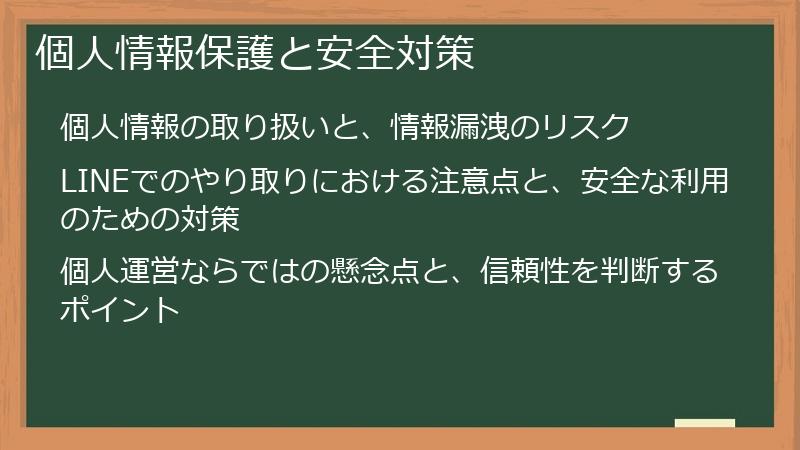 個人情報保護と安全対策

個人情報の取り扱いと、情報漏洩のリスク

LINEでのやり取りにおける注意点と、安全な利用のための対策

個人運営ならではの懸念点と、信頼性を判断するポイント